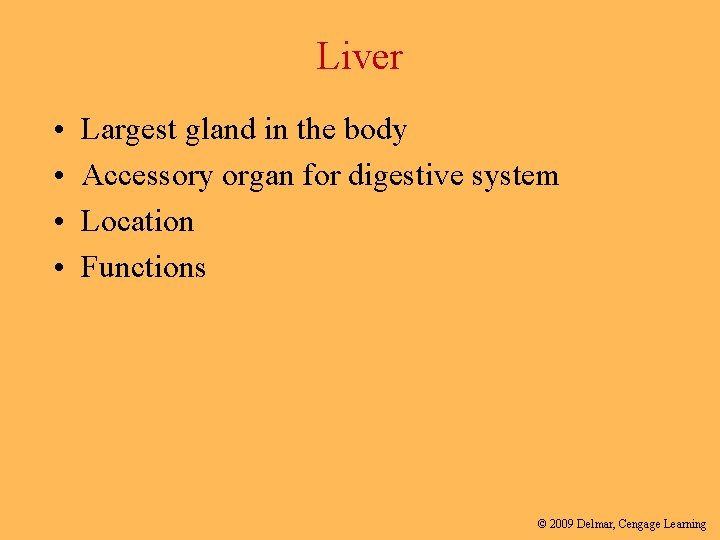 Liver

• Largest gland in the body
• Accessory organ for digestive system
• Location
• Functions

© 2009 Delmar, Cengage Learning